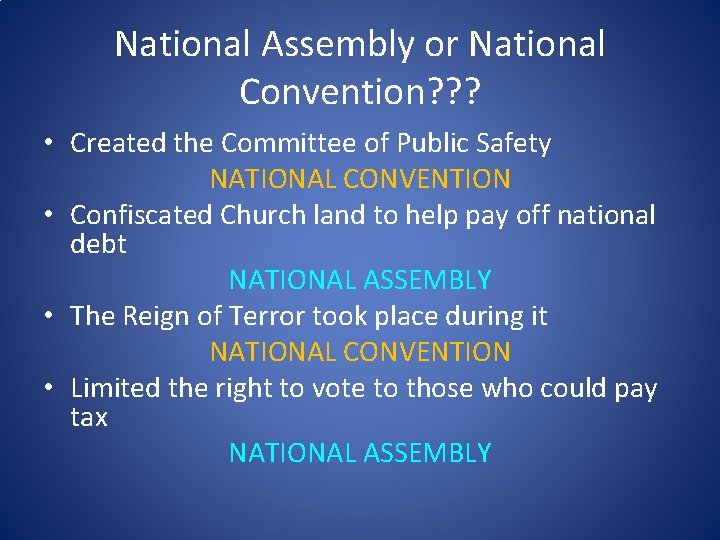 National Assembly or National Convention???

• Created the Committee of Public Safety

NATIONAL CONVENTION

• Confiscated Church land to help pay off national debt

NATIONAL ASSEMBLY

• The Reign of Terror took place during it

NATIONAL CONVENTION

• Limited the right to vote to those who could pay tax

NATIONAL ASSEMBLY